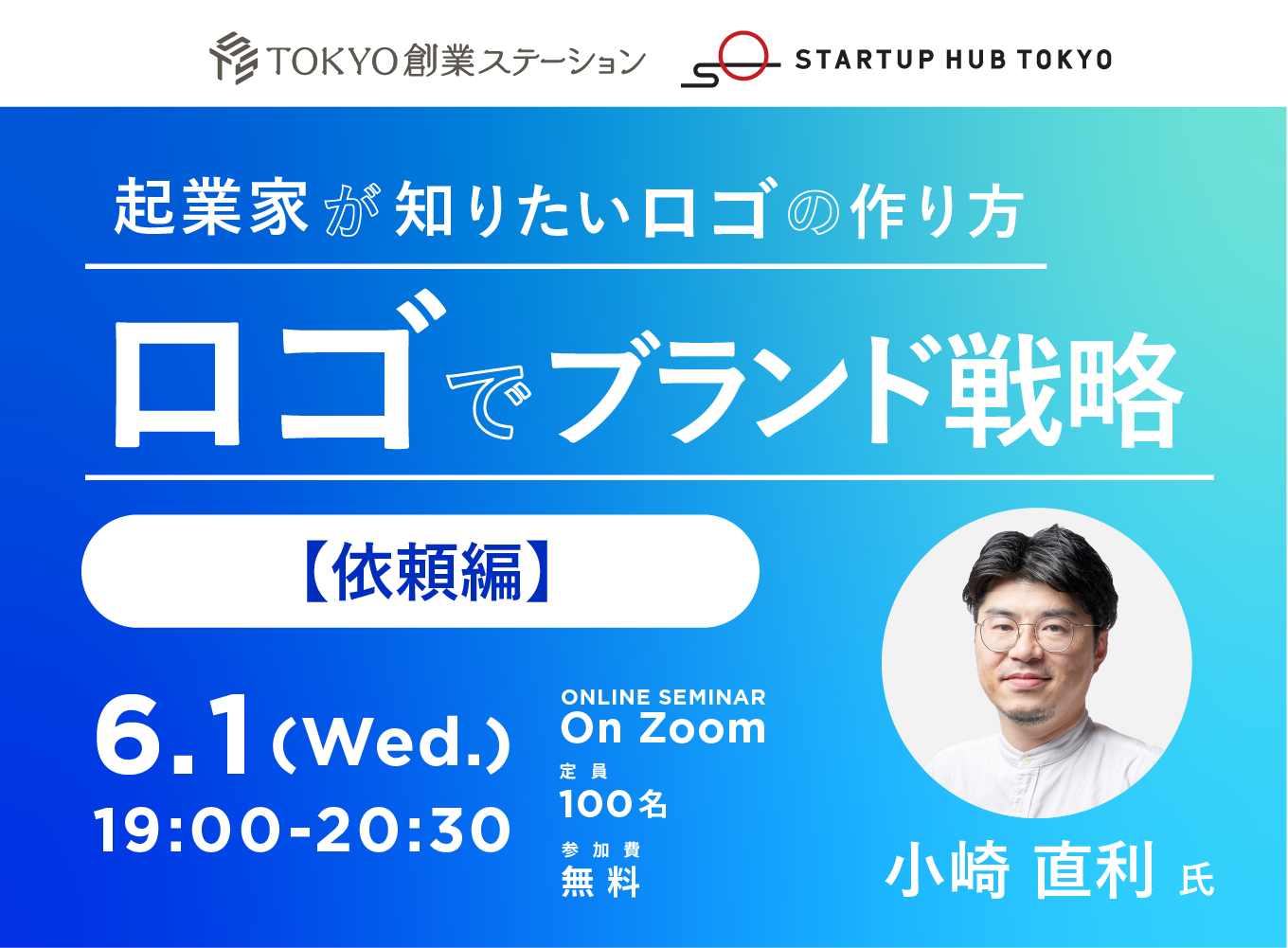 TOKYO創業ステーション

STARTUP HUB TOKYO

起業家が知りたいロゴの作り方

ロゴでブランド戦略

【依頼編】

6.1(Wed.)
19:00-20:30

ONLINE SEMINAR
On Zoom

定員
100名

参加費
無料

小崎 直利 氏